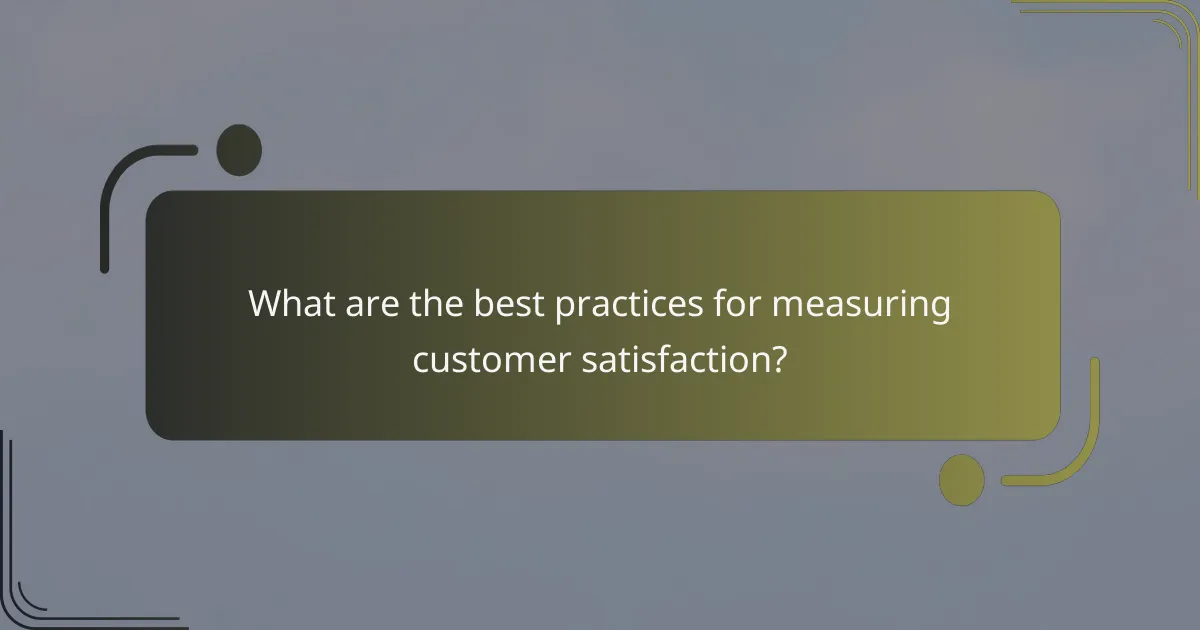 What are the best practices for measuring customer satisfaction?